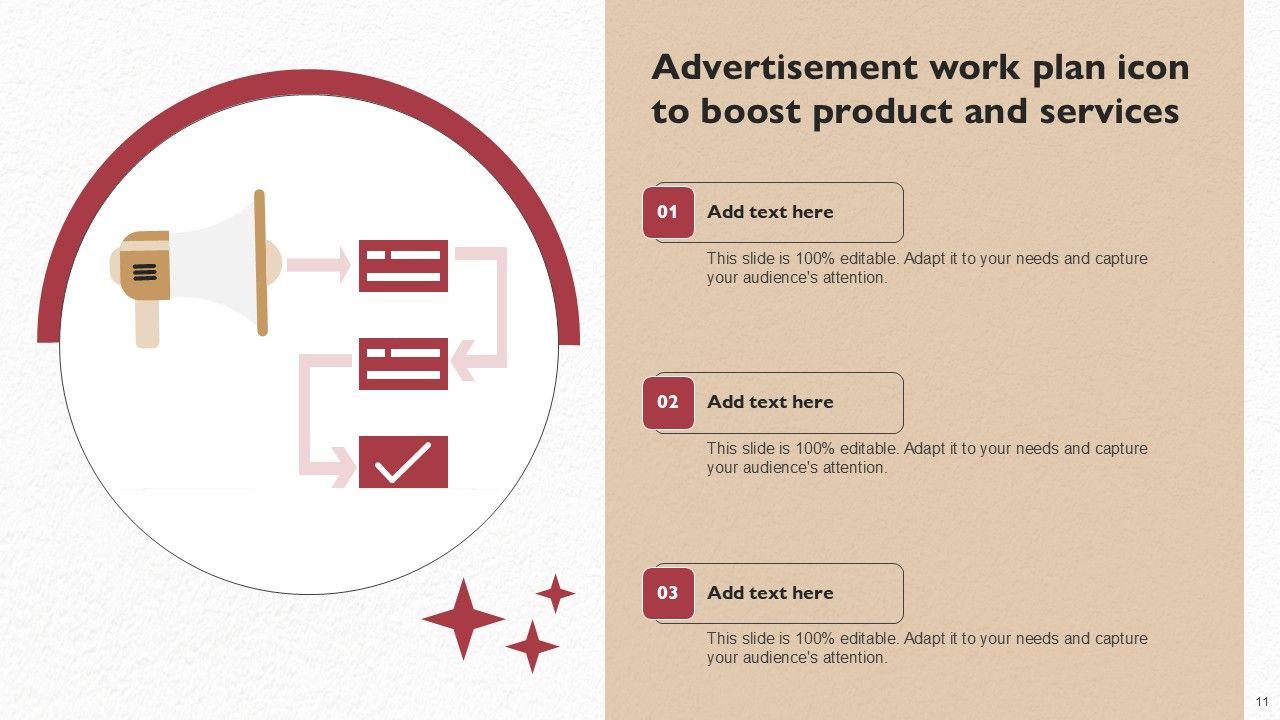 Advertisement work plan icon to boost product and services

01 Add text here

This slide is 100% editable. Adapt it to your needs and capture your audience's attention.

02 Add text here

This slide is 100% editable. Adapt it to your needs and capture your audience's attention.

03 Add text here

This slide is 100% editable. Adapt it to your needs and capture your audience's attention.

11